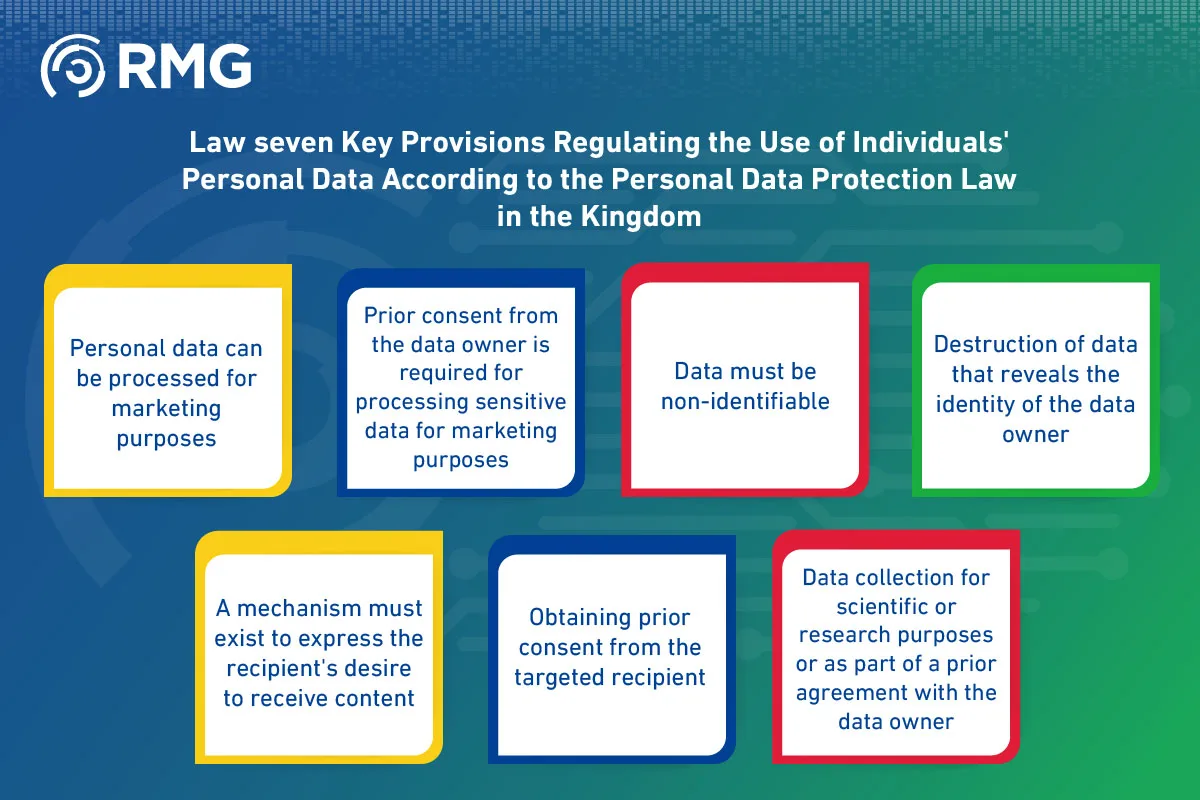 RMG

Law seven Key Provisions Regulating the Use of Individuals' Personal Data According to the Personal Data Protection Law in the Kingdom

Personal data can be processed for marketing purposes

Prior consent from the data owner is required for processing sensitive data for marketing purposes

Data must be non-identifiable

Destruction of data that reveals the identity of the data owner

A mechanism must exist to express the recipient's desire to receive content

Obtaining prior consent from the targeted recipient

Data collection for scientific or research purposes or as part of a prior agreement with the data owner